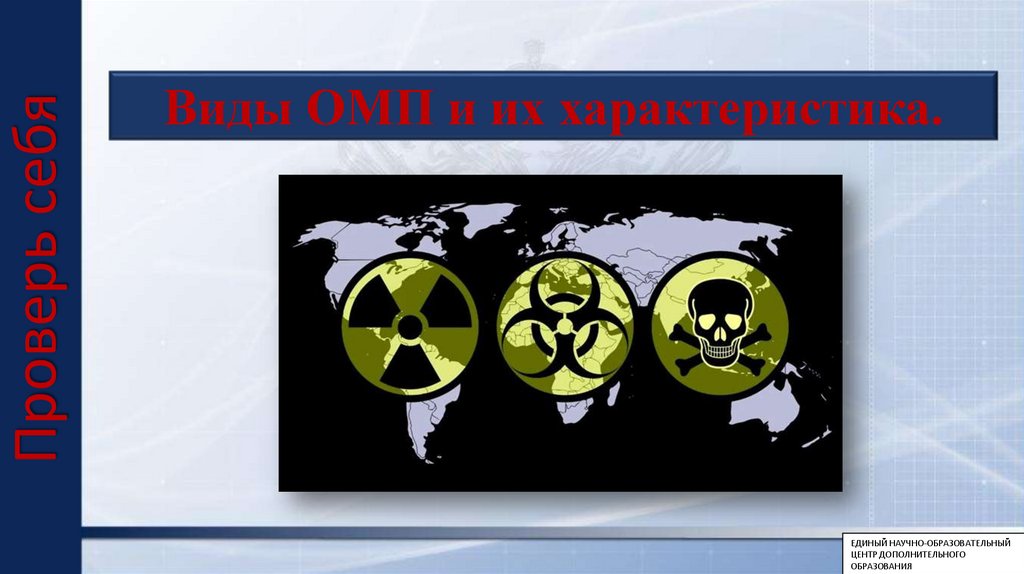 Проверь себя

Виды ОМП и их характеристика.

ЕДИНЫЙ НАУЧНО-ОБРАЗОВАТЕЛЬНЫЙ ЦЕНТР ДОПОЛНИТЕЛЬНОГО ОБРАЗОВАНИЯ